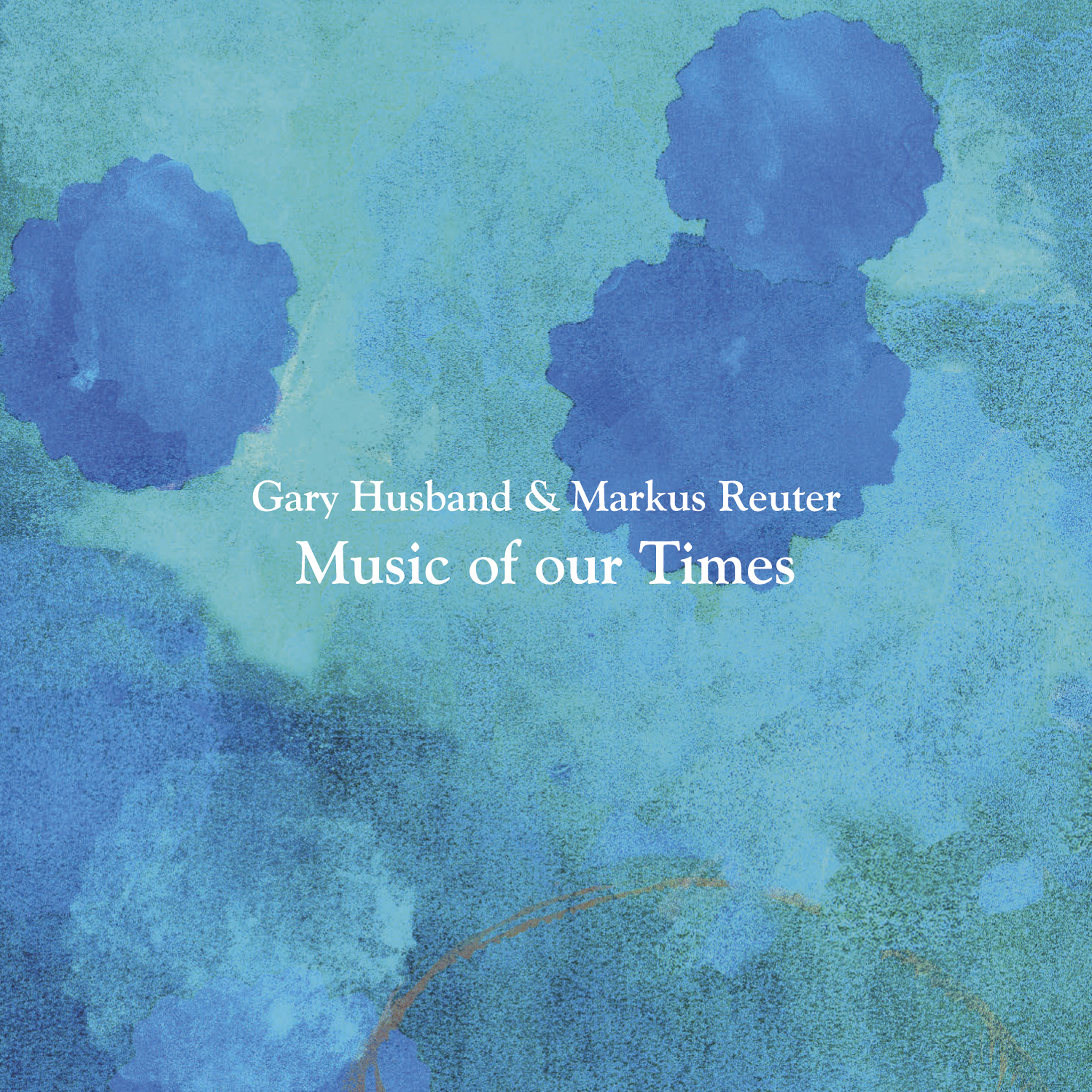 Gary Husband & Markus Reuter
Music of our Times